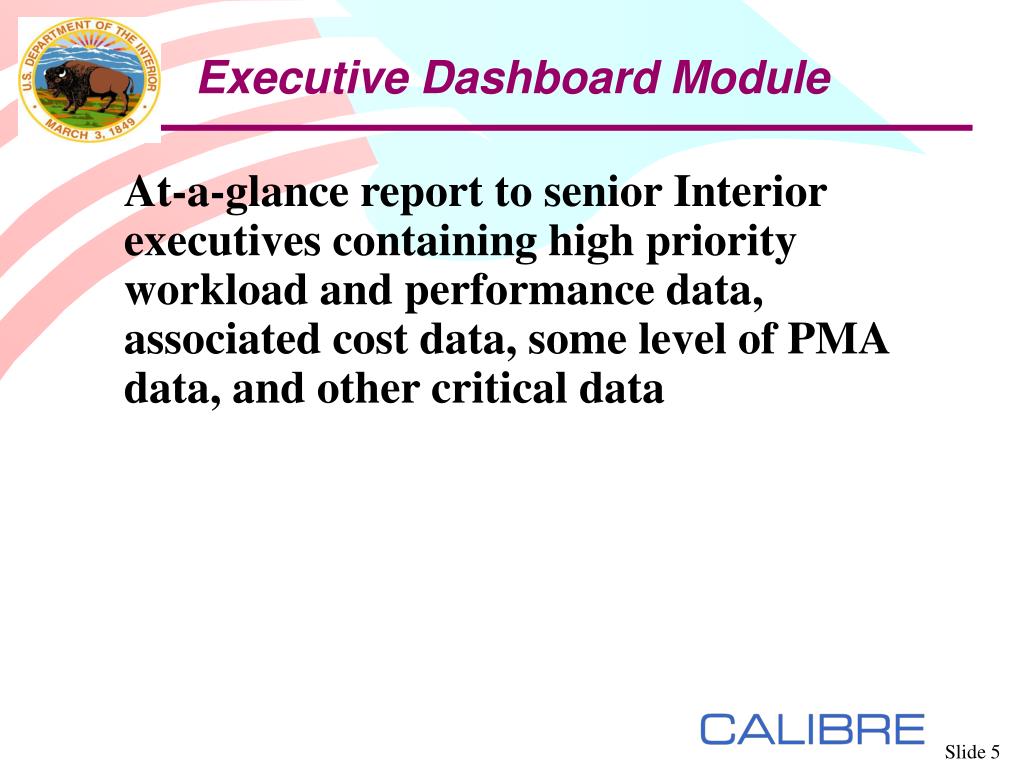 U.S. DEPARTMENT OF THE INTERIOR
MARCH 3, 1849

Executive Dashboard Module

At-a-glance report to senior Interior executives containing high priority workload and performance data, associated cost data, some level of PMA data, and other critical data

CALIBRE

Slide 5